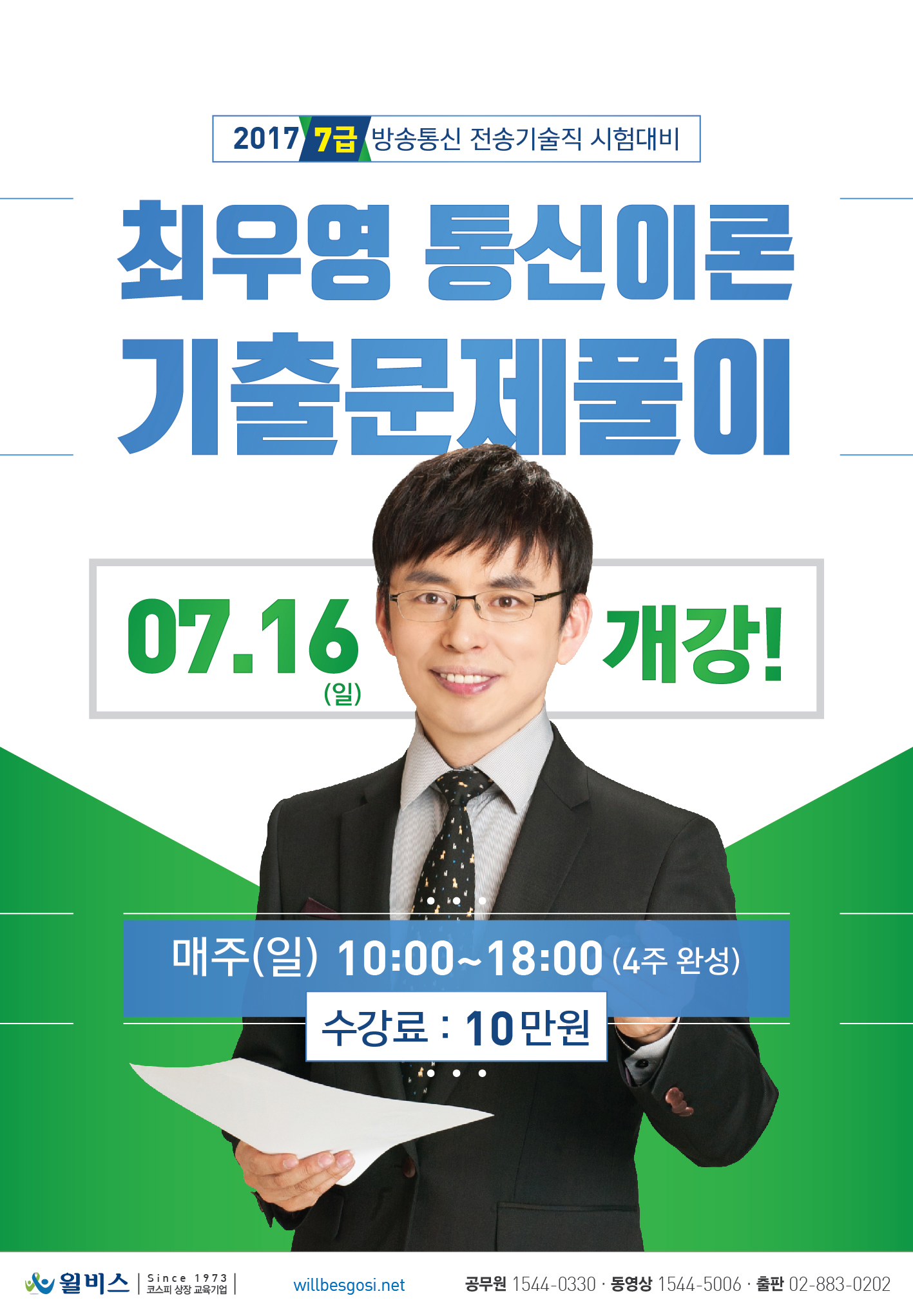 2017 7급 방송통신 전송기술직 시험대비

최우영 통신이론
기출문제풀이

07.16 (일) 개강!

매주(일) 10:00~18:00 (4주 완성)

수강료 : 10만원

윌비스 | Since 1973 코스피 상장 교육기업 |

willbesgosi.net

공무원 1544-0330 · 동영상 1544-5006 · 출판 02-883-0202